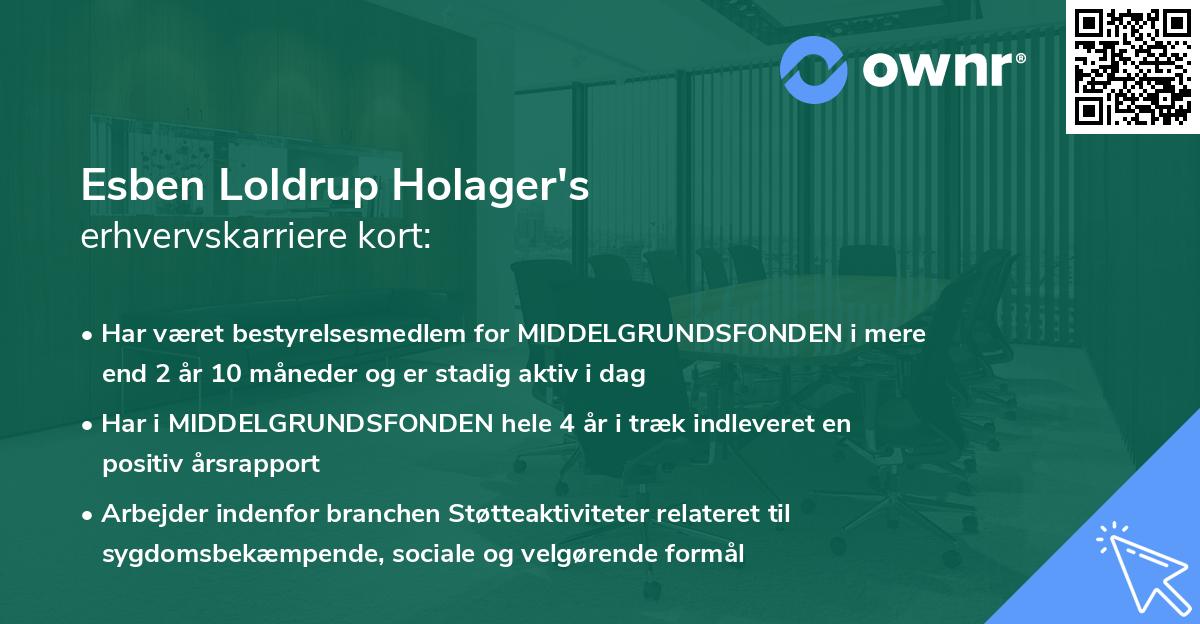 ownr®

Esben Loldrup Holager's
erhvervskarriere kort:

• Har været bestyrelsesmedlem for MIDDELGRUNDSFONDEN i mere end 2 år 10 måneder og er stadig aktiv i dag

• Har i MIDDELGRUNDSFONDEN hele 4 år i træk indleveret en positiv årsrapport

• Arbejder indenfor branchen Støtteaktiviteter relateret til sygdomsbekæmpende, sociale og velgørende formål